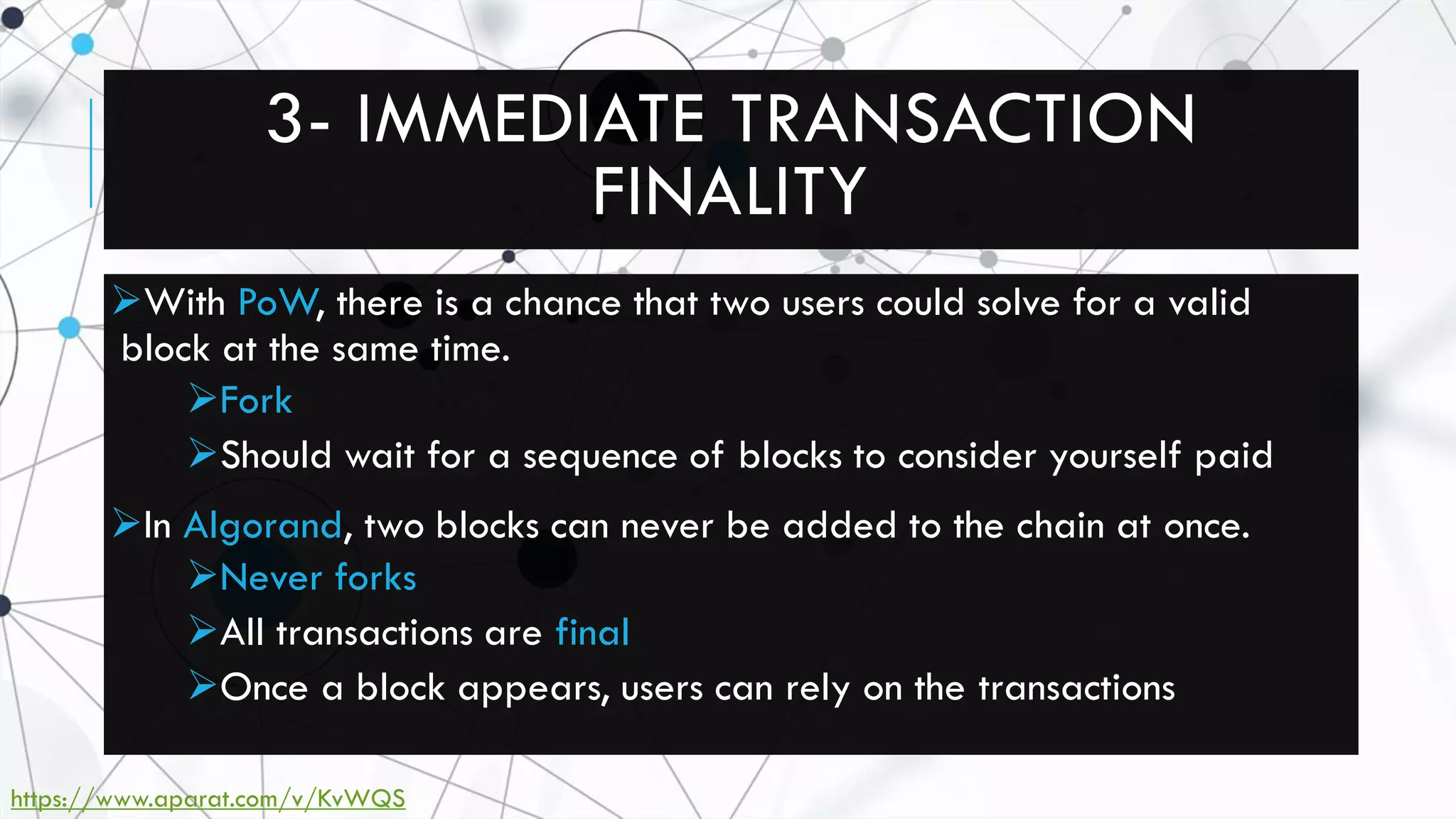 3- IMMEDIATE TRANSACTION FINALITY

➢With PoW, there is a chance that two users could solve for a valid block at the same time.

➢Fork

➢Should wait for a sequence of blocks to consider yourself paid

➢In Algorand, two blocks can never be added to the chain at once.

➢Never forks

➢All transactions are final

➢Once a block appears, users can rely on the transactions

https://www.aparat.com/v/KvWQS